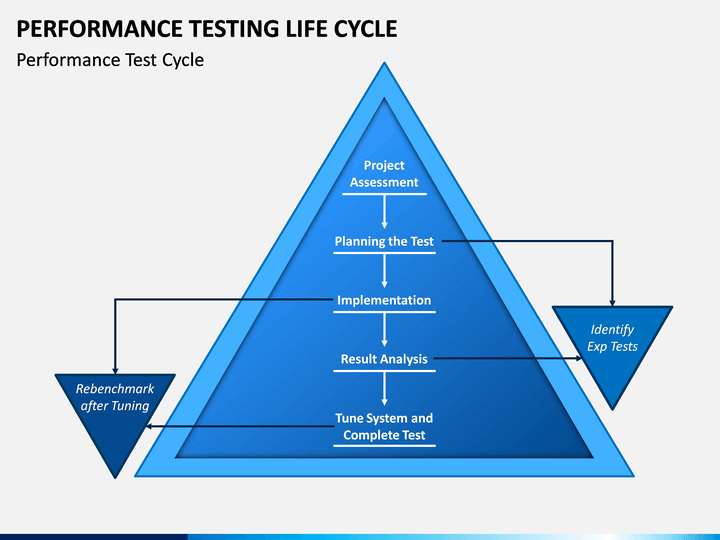 PERFORMANCE TESTING LIFE CYCLE

Performance Test Cycle

Project Assessment

Planning the Test

Implementation

Result Analysis

Tune System and Complete Test

Identify Exp Tests

Rebenchmark after Tuning